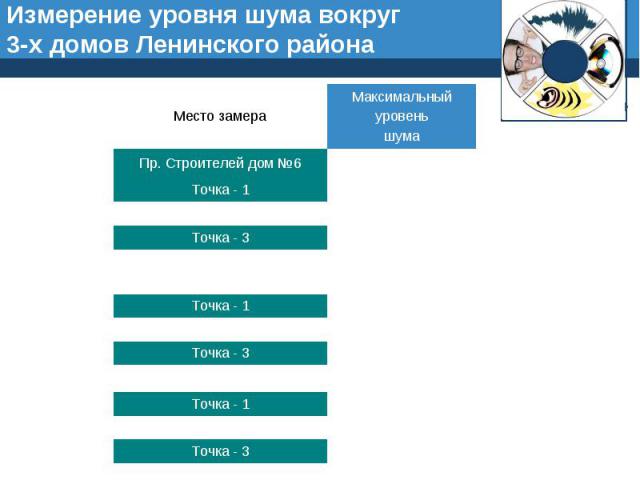 Измерение уровня шума вокруг 3-х домов Ленинского района

| Место замера | Максимальный уровень шума |
|---|---|
| Пр. Строителей дом №6 Точка - 1 | |
| Точка - 3 | |
| Точка - 1 | |
| Точка - 3 | |
| Точка - 1 | |
| Точка - 3 | |